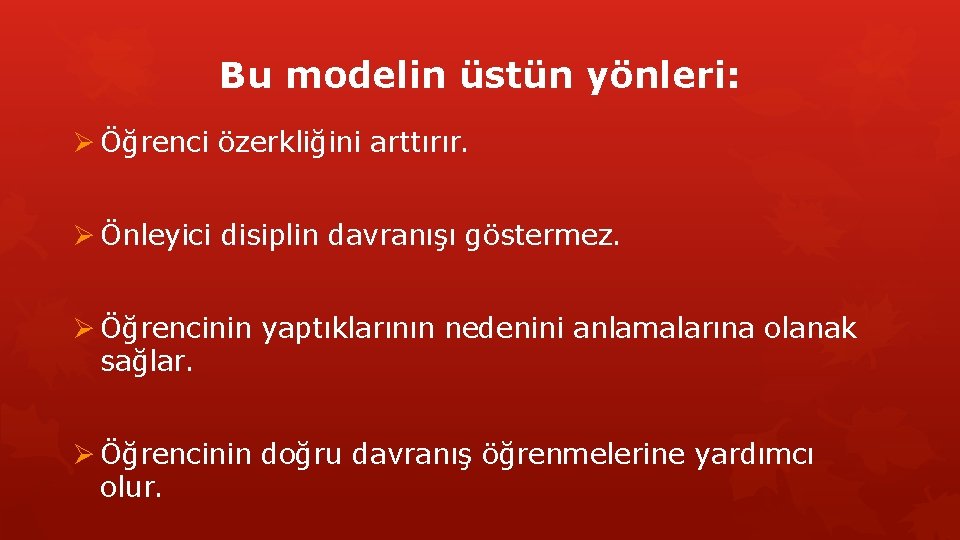 Bu modelin üstün yönleri:

➢ Öğrenci özerkliğini arttırır.

➢ Önleyici disiplin davranışı göstermez.

➢ Öğrencinin yaptıklarının nedenini anlamalarına olanak sağlar.

➢ Öğrencinin doğru davranış öğrenmelerine yardımcı olur.